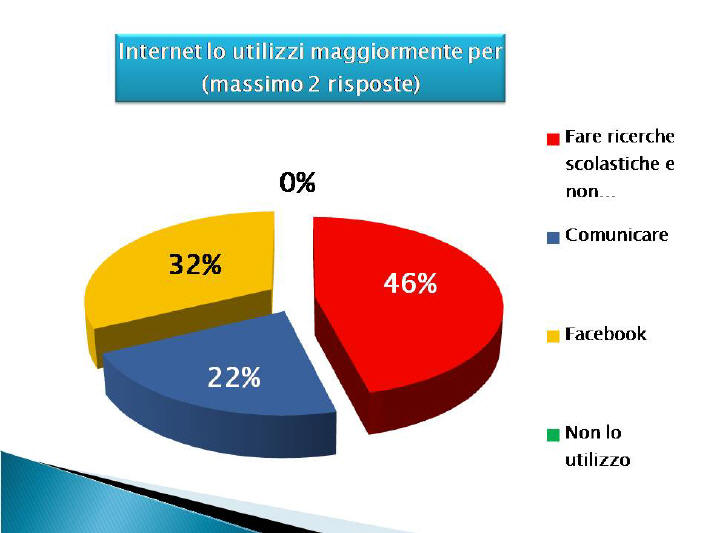 Internet lo utilizzi maggiormente per (massimo 2 risposte)

0%

32%

46%

22%

Fare ricerche scolastiche e non...

Comunicare

Facebook

Non lo utilizzo